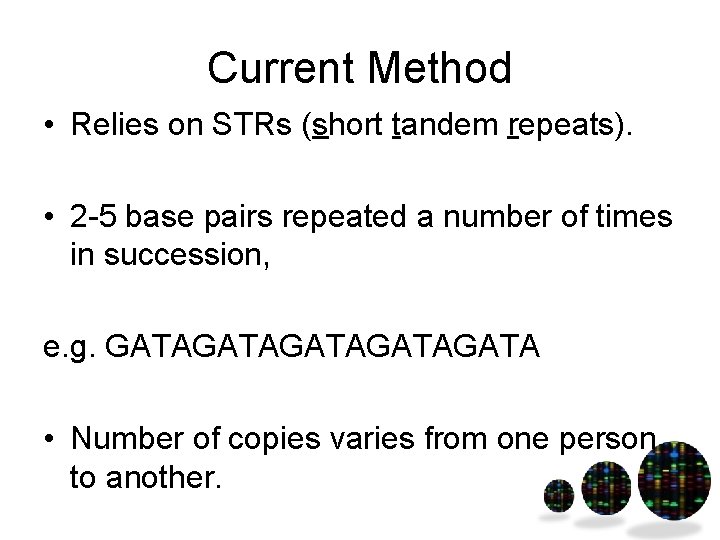 Current Method

• Relies on STRs (short tandem repeats).

• 2-5 base pairs repeated a number of times in succession,

e.g. GATAGATAGATAGATAGATA

• Number of copies varies from one person to another.